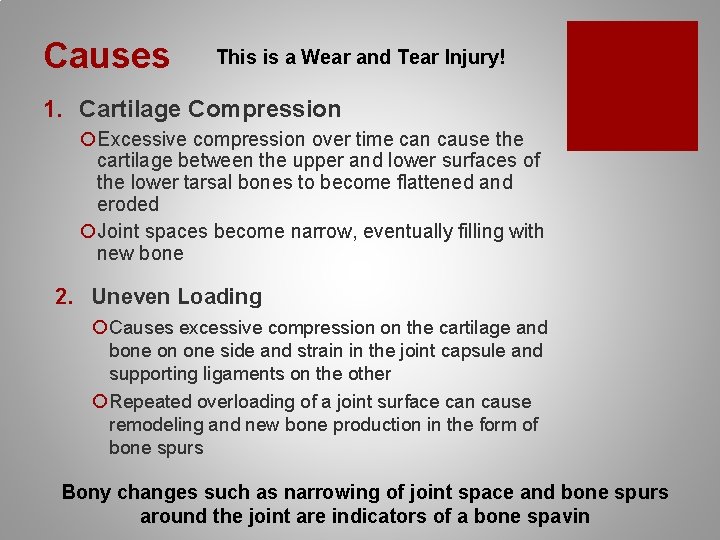 Causes

This is a Wear and Tear Injury!

1. Cartilage Compression

Excessive compression over time can cause the cartilage between the upper and lower surfaces of the lower tarsal bones to become flattened and eroded

Joint spaces become narrow, eventually filling with new bone

2. Uneven Loading

Causes excessive compression on the cartilage and bone on one side and strain in the joint capsule and supporting ligaments on the other

Repeated overloading of a joint surface can cause remodeling and new bone production in the form of bone spurs

Bony changes such as narrowing of joint space and bone spurs around the joint are indicators of a bone spavin